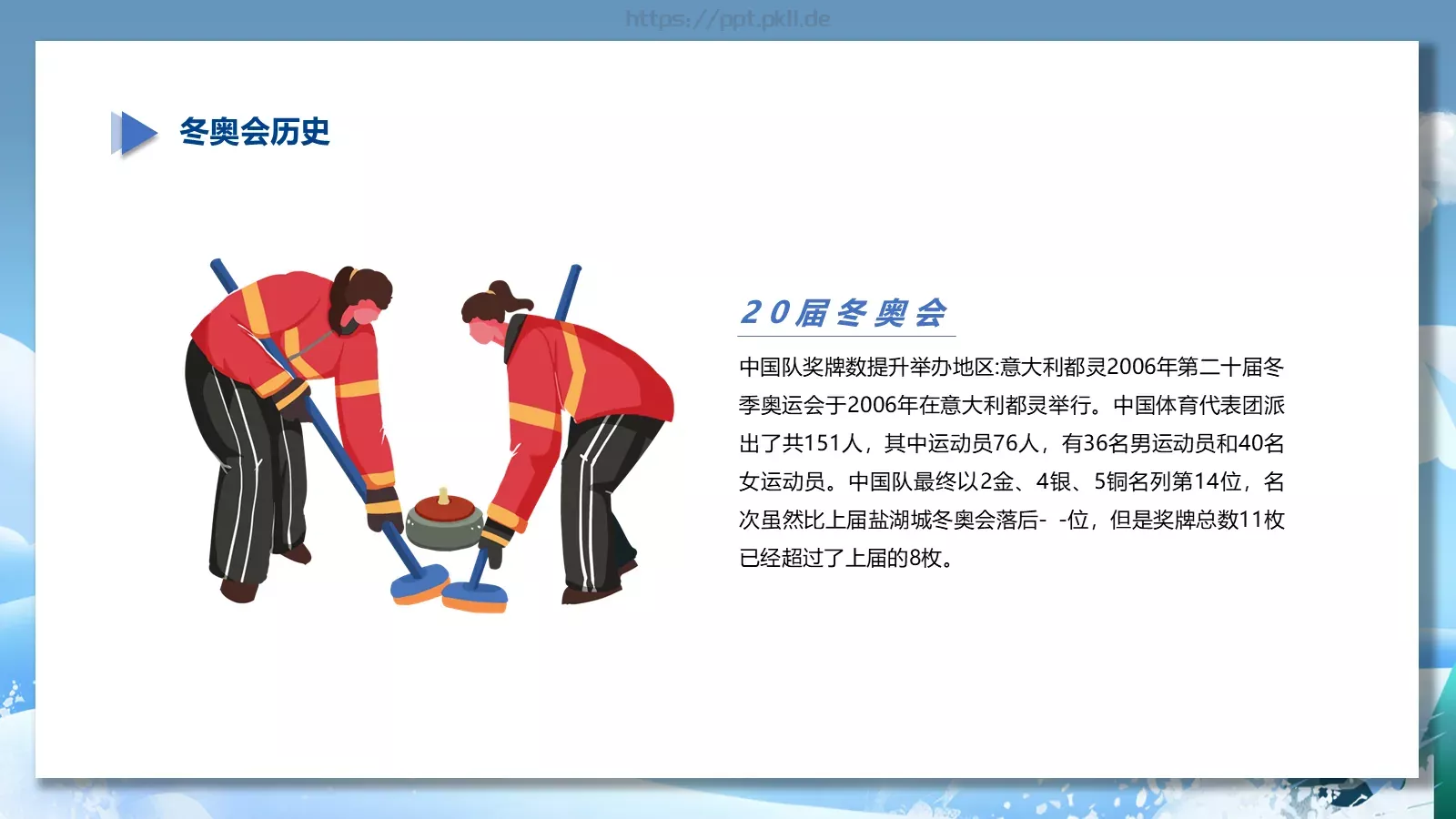 https://ppt.pkll.de

冬奥会历史

20届冬奥会

中国队奖牌数提升举办地区:意大利都灵2006年第二十届冬季奥运会于2006年在意大利都灵举行。中国体育代表团派出了共151人，其中运动员76人，有36名男运动员和40名女运动员。中国队最终以2金、4银、5铜名列第14位，名次虽然比上届盐湖城冬奥会落后- -位，但是奖牌总数11枚已经超过了上届的8枚。